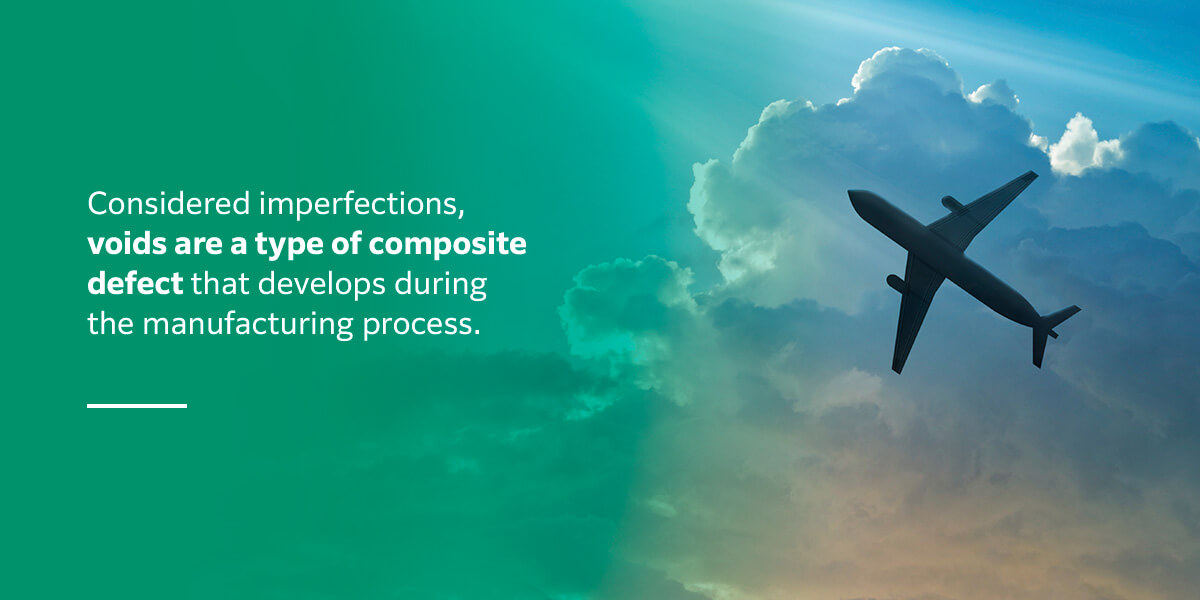 Considered imperfections, voids are a type of composite defect that develops during the manufacturing process.